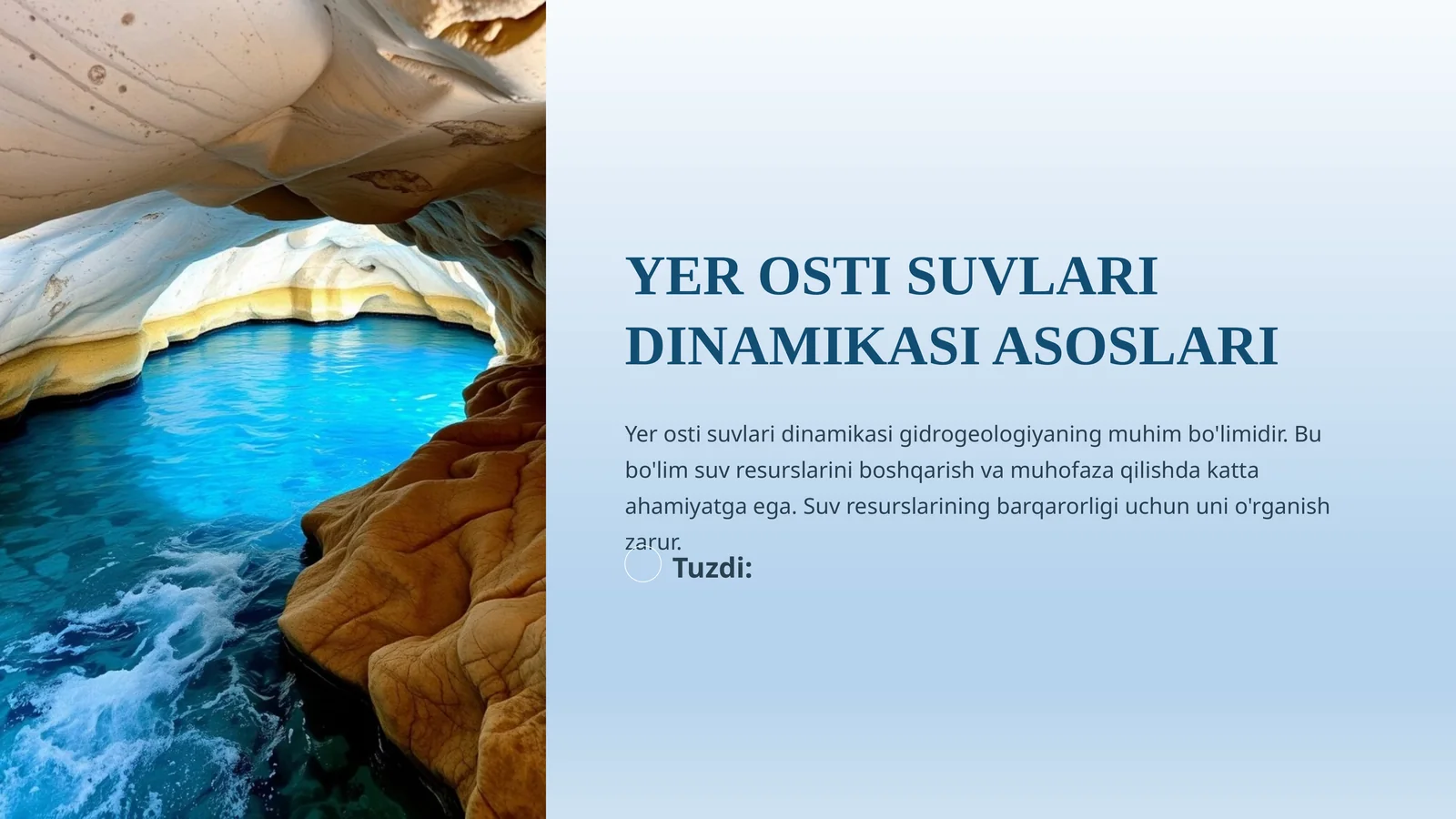 YER OSTI SUVLARI DINAMIKASI ASOSLARI

Yer osti suvlari dinamikasi gidrogeologiyaning muhim bo'limidir. Bu bo'lim suv resurslarini boshqarish va muhofaza qilishda katta ahamiyatga ega. Suv resurslarining barqarorligi uchun uni o'rganish zarur.

Tuzdi: